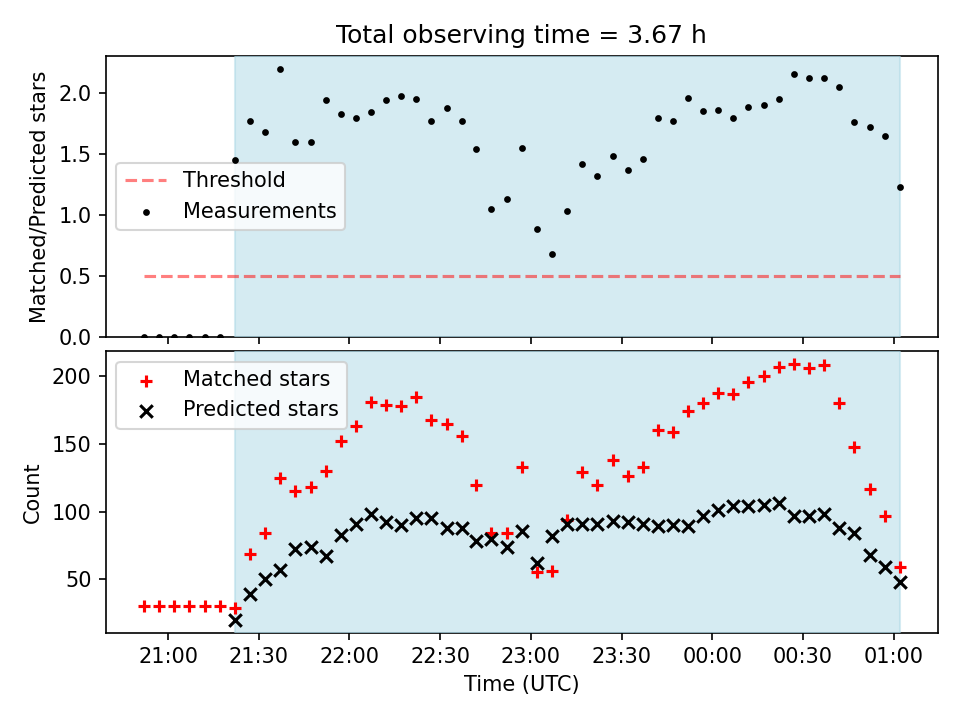 Total observing time = 3.67 h

Matched/Predicted stars

2.0
1.5
1.0
0.5
0.0

Threshold
Measurements

Count

200
150
100
50

Matched stars
Predicted stars

21:00 21:30 22:00 22:30 23:00 23:30 00:00 00:30 01:00

Time (UTC)